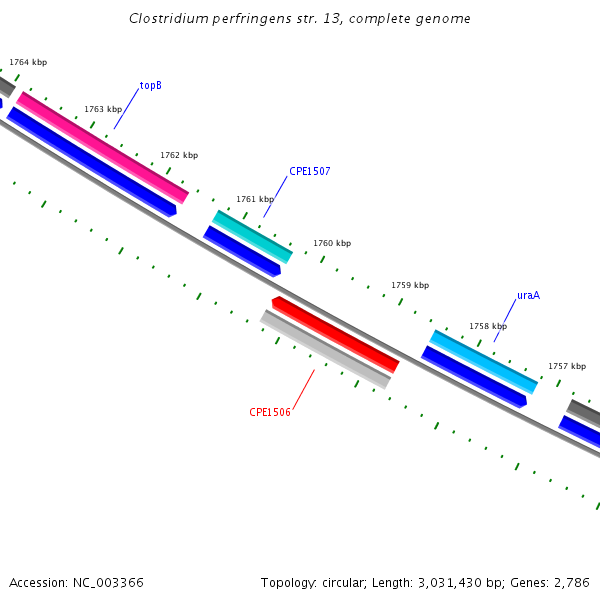 Clostridium perfringens str. 13, complete genome

1764 kbp
topB
1763 kbp
1762 kbp
CPE1507
1761 kbp
1760 kbp
1759 kbp
uraA
1758 kbp
1757 kbp
CPE1506

Accession: NC_003366

Topology: circular; Length: 3,031,430 bp; Genes: 2,786